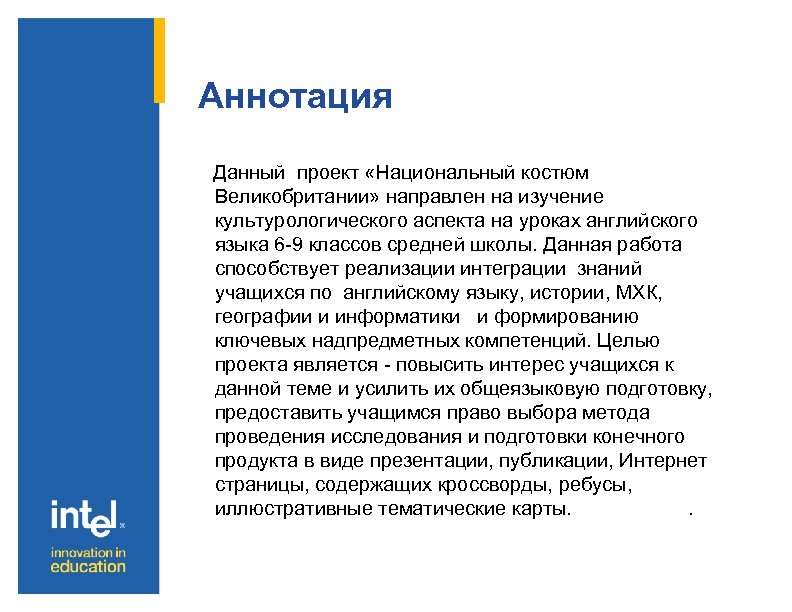 Аннотация

Данный проект «Национальный костюм Великобритании» направлен на изучение культурологического аспекта на уроках английского языка 6-9 классов средней школы. Данная работа способствует реализации интеграции знаний учащихся по английскому языку, истории, МХК, географии и информатики и формированию ключевых надпредметных компетенций. Целью проекта является - повысить интерес учащихся к данной теме и усилить их общеязыковую подготовку, предоставить учащимся право выбора метода проведения исследования и подготовки конечного продукта в виде презентации, публикации, Интернет страницы, содержащих кроссворды, ребусы, иллюстративные тематические карты. .

intel

innovation in education